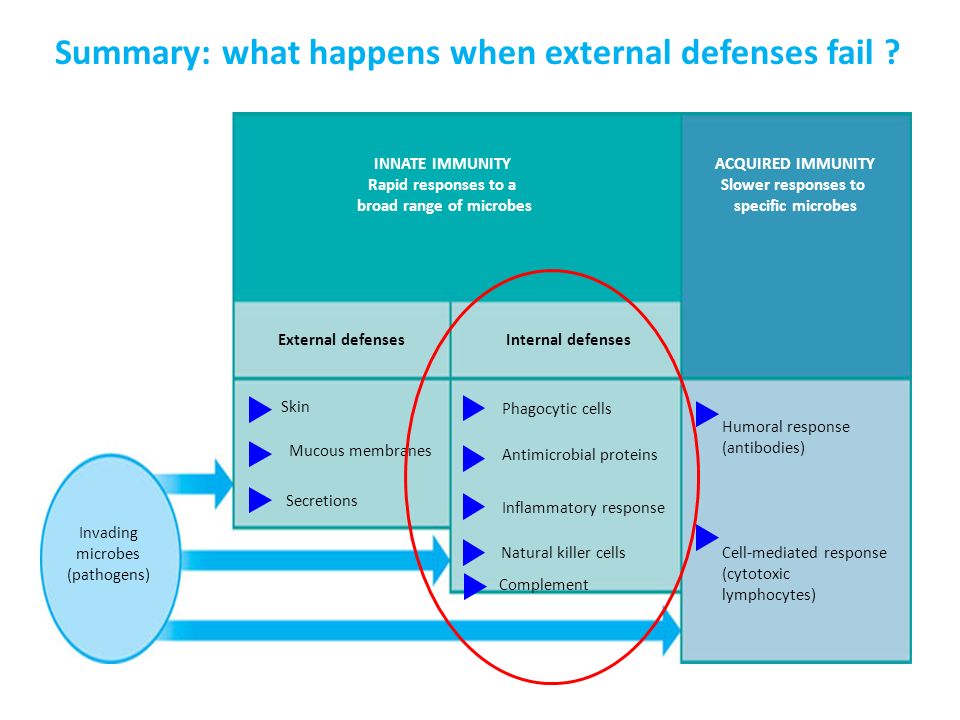 Summary: what happens when external defenses fail ?

INNATE IMMUNITY
Rapid responses to a broad range of microbes

ACQUIRED IMMUNITY
Slower responses to specific microbes

External defenses

Internal defenses

Skin
Mucous membranes
Secretions

Phagocytic cells
Antimicrobial proteins
Inflammatory response
Natural killer cells
Complement

Humoral response (antibodies)

Cell-mediated response (cytotoxic lymphocytes)

Invading microbes (pathogens)